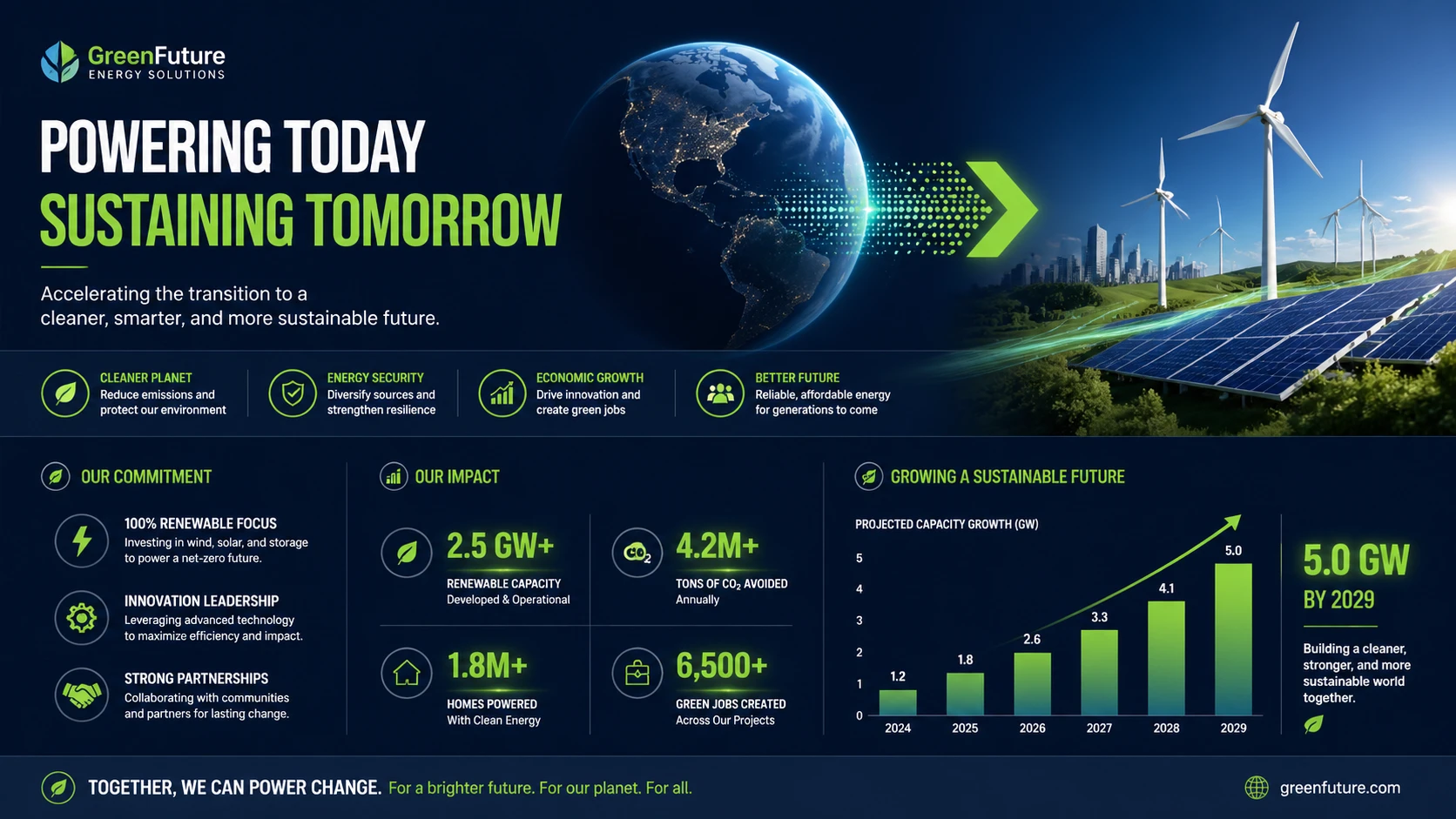 GreenFuture
ENERGY SOLUTIONS

POWERING TODAY
SUSTAINING TOMORROW

Accelerating the transition to a cleaner, smarter, and more sustainable future.

CLEANER PLANET
Reduce emissions and protect our environment

ENERGY SECURITY
Diversify sources and strengthen resilience

ECONOMIC GROWTH
Drive innovation and create green jobs

BETTER FUTURE
Reliable, affordable energy for generations to come

OUR COMMITMENT

100% RENEWABLE FOCUS
Investing in wind, solar, and storage to power a net-zero future.

INNOVATION LEADERSHIP
Leveraging advanced technology to maximize efficiency and impact.

STRONG PARTNERSHIPS
Collaborating with communities and partners for lasting change.

OUR IMPACT

2.5 GW+
RENEWABLE CAPACITY
Developed & Operational

$CO_2$

4.2M+
TONS OF $CO_2$ AVOIDED
Annually

1.8M+
HOMES POWERED
With Clean Energy

6,500+
GREEN JOBS CREATED
Across Our Projects

GROWING A SUSTAINABLE FUTURE

PROJECTED CAPACITY GROWTH (GW)

5
4
3
2
1
0

1.2
1.8
2.6
3.3
4.1
5.0

2024
2025
2026
2027
2028
2029

5.0 GW
BY 2029

Building a cleaner, stronger, and more sustainable world together.

TOGETHER, WE CAN POWER CHANGE. For a brighter future. For our planet. For all.

greenfuture.com